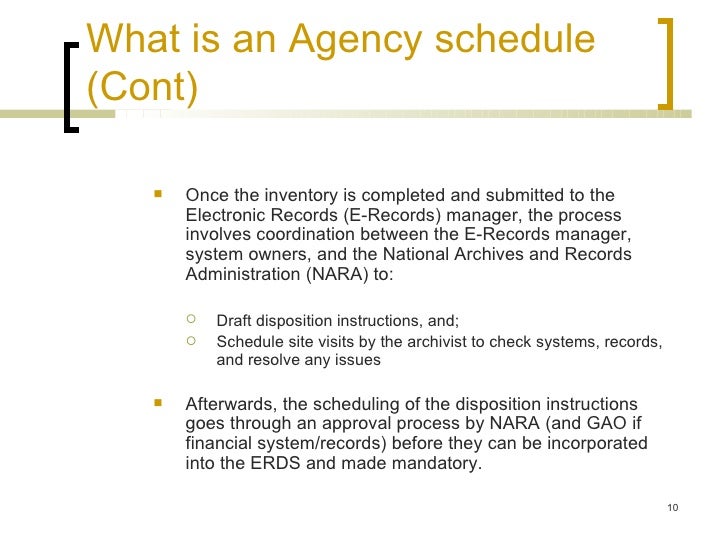 What is an Agency schedule (Cont)

Once the inventory is completed and submitted to the Electronic Records (E-Records) manager, the process involves coordination between the E-Records manager, system owners, and the National Archives and Records Administration (NARA) to:

Draft disposition instructions, and;

Schedule site visits by the archivist to check systems, records, and resolve any issues

Afterwards, the scheduling of the disposition instructions goes through an approval process by NARA (and GAO if financial system/records) before they can be incorporated into the ERDS and made mandatory.

10